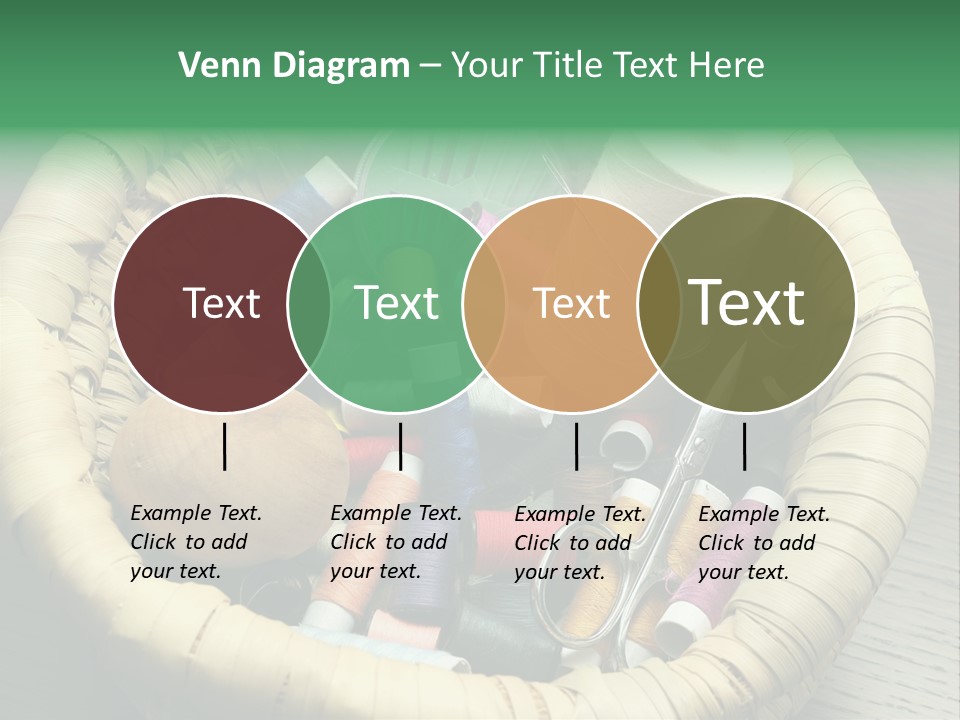 Venn Diagram – Your Title Text Here

Text

Text

Text

Text

Example Text. Click to add your text.

Example Text. Click to add your text.

Example Text. Click to add your text.

Example Text. Click to add your text.